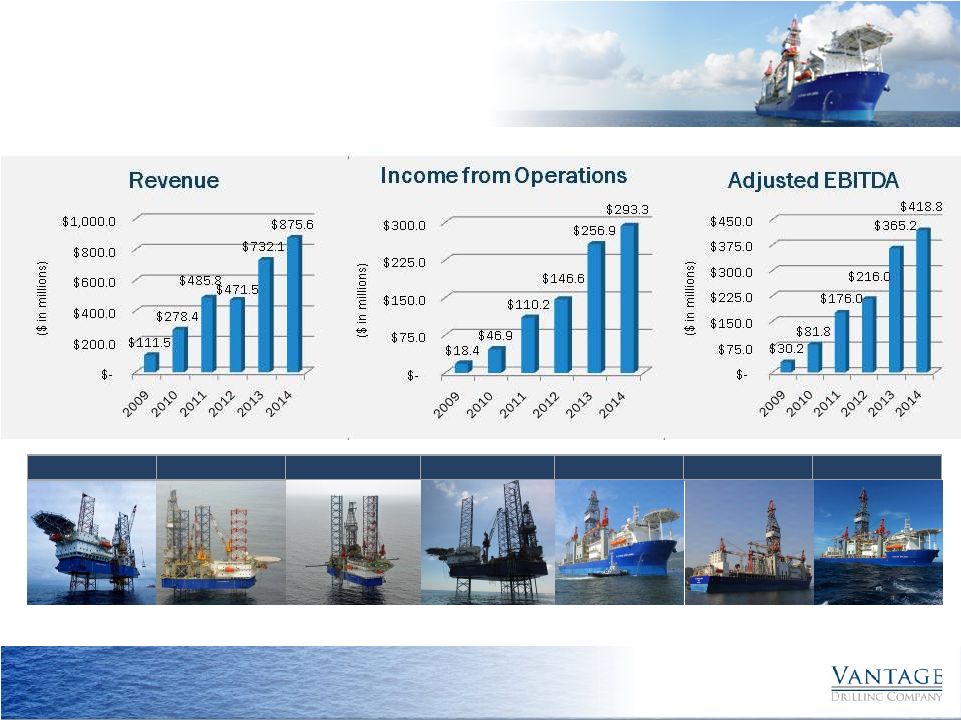 Revenue

($ in millions)

$1,000.0
$800.0
$600.0
$400.0
$200.0
$-

$111.5
$278.4
$485.8
$471.5
$732.1
$875.6

2009
2010
2011
2012
2013
2014

Income from Operations

($ in millions)

$300.0
$225.0
$150.0
$75.0
$-

$18.4
$46.9
$110.2
$146.6
$256.9
$293.3

2009
2010
2011
2012
2013
2014

Adjusted EBITDA

($ in millions)

$450.0
$375.0
$300.0
$225.0
$150.0
$75.0
$-

$30.2
$81.8
$176.0
$216.0
$365.2
$418.8

2009
2010
2011
2012
2013
2014

VANTAGE
DRILLING COMPANY